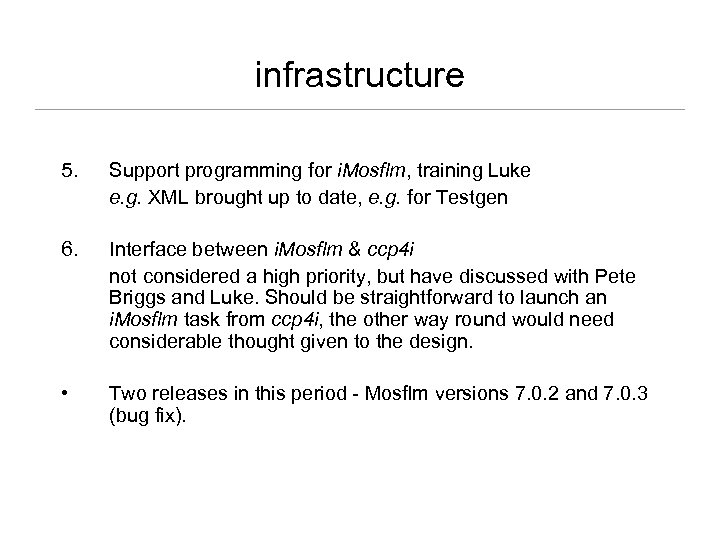 infrastructure

5. Support programming for iMosflm, training Luke
e.g. XML brought up to date, e.g. for Testgen

6. Interface between iMosflm & ccp4i
not considered a high priority, but have discussed with Pete Briggs and Luke. Should be straightforward to launch an iMosflm task from ccp4i, the other way round would need considerable thought given to the design.

• Two releases in this period - Mosflm versions 7.0.2 and 7.0.3 (bug fix).